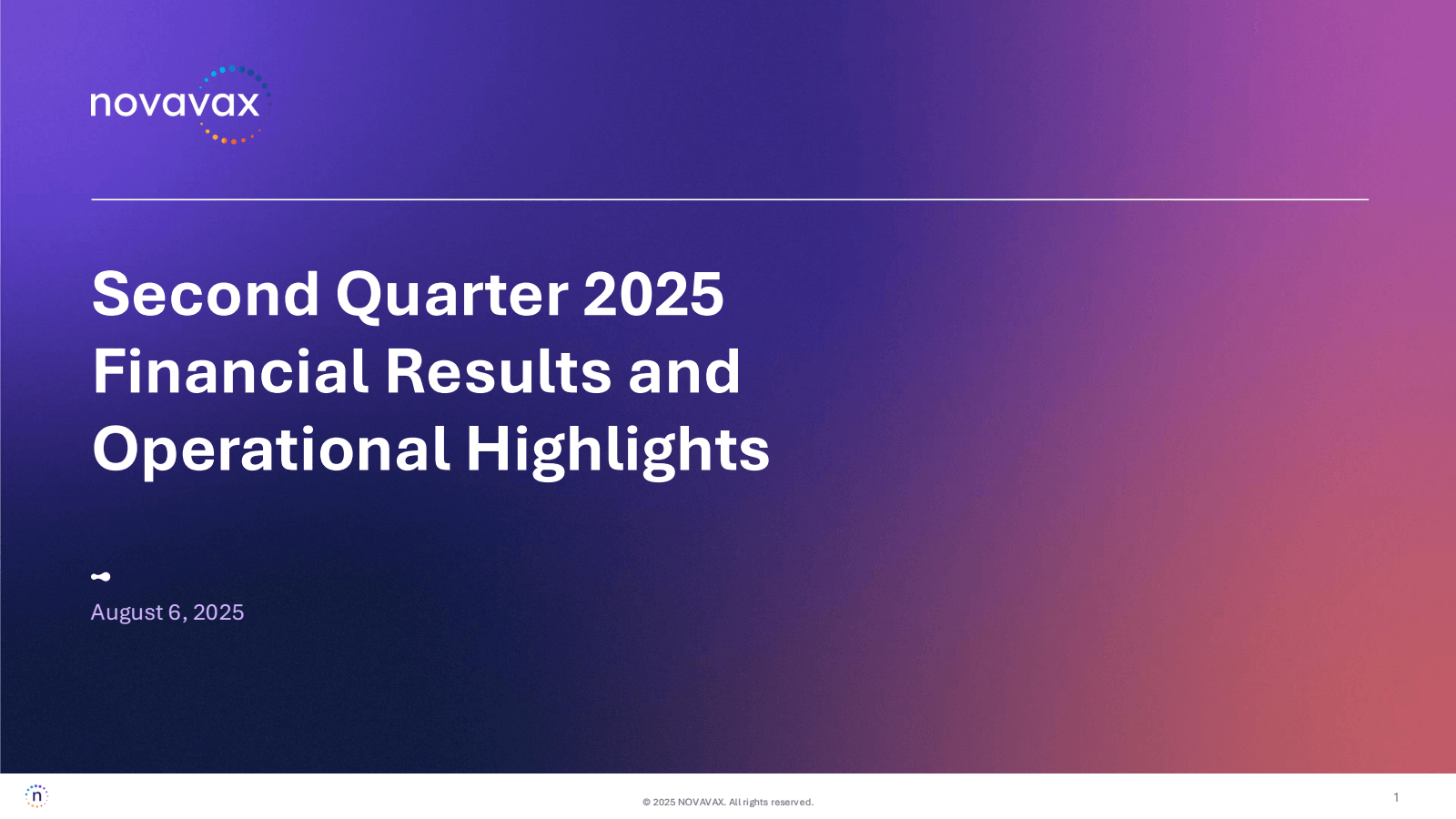 novavax

Second Quarter 2025 Financial Results and Operational Highlights

August 6, 2025

n

© 2025 NOVAVAX. All rights reserved.

1